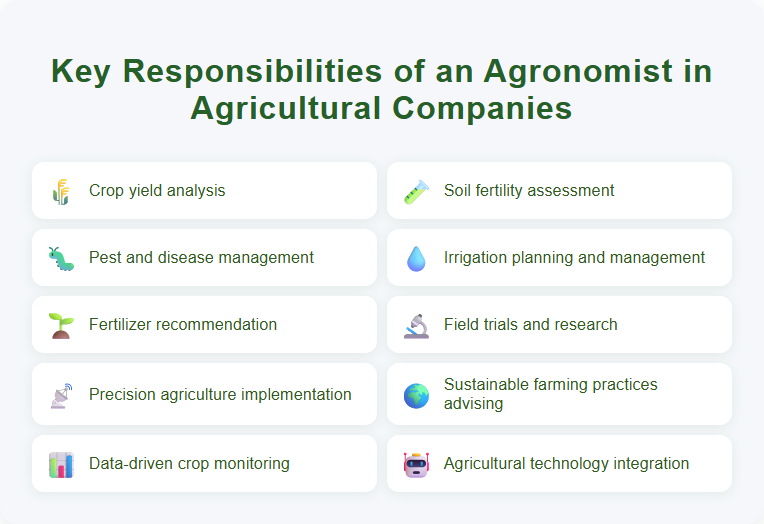 Key Responsibilities of an Agronomist in Agricultural Companies

Crop yield analysis

Soil fertility assessment

Pest and disease management

Irrigation planning and management

Fertilizer recommendation

Field trials and research

Precision agriculture implementation

Sustainable farming practices advising

Data-driven crop monitoring

Agricultural technology integration